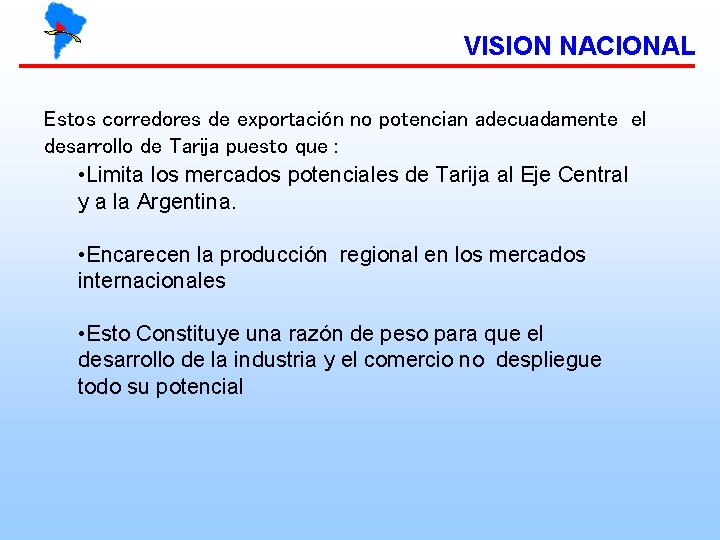 VISION NACIONAL

Estos corredores de exportación no potencian adecuadamente el desarrollo de Tarija puesto que :

•Limita los mercados potenciales de Tarija al Eje Central y a la Argentina.

•Encarecen la producción regional en los mercados internacionales

•Esto Constituye una razón de peso para que el desarrollo de la industria y el comercio no despliegue todo su potencial